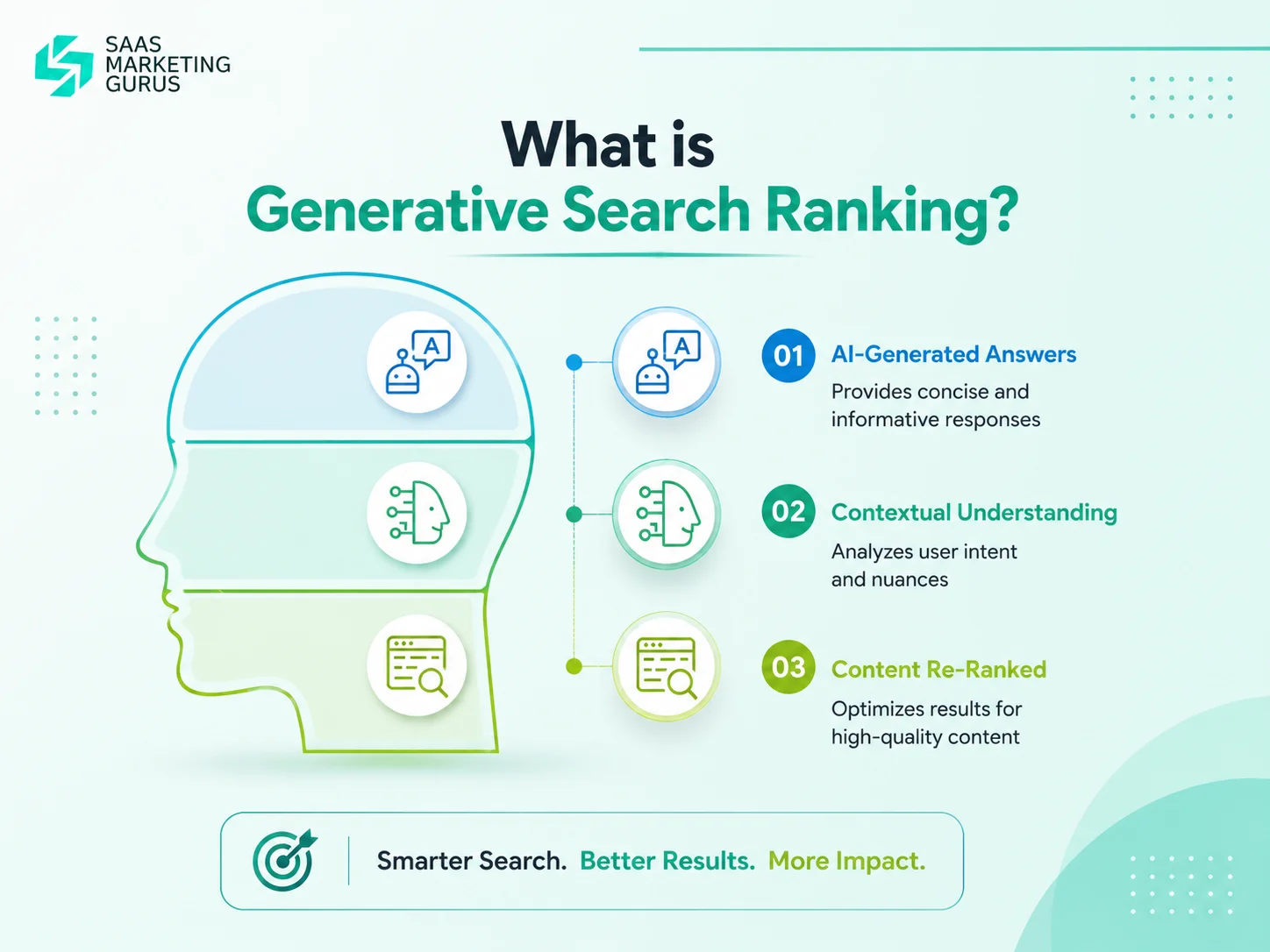 SAAS MARKETING GURUS

What is
Generative Search Ranking?

A

A

01 AI-Generated Answers
Provides concise and informative responses

02 Contextual Understanding
Analyzes user intent and nuances

03 Content Re-Ranked
Optimizes results for high-quality content

Smarter Search. Better Results. More Impact.